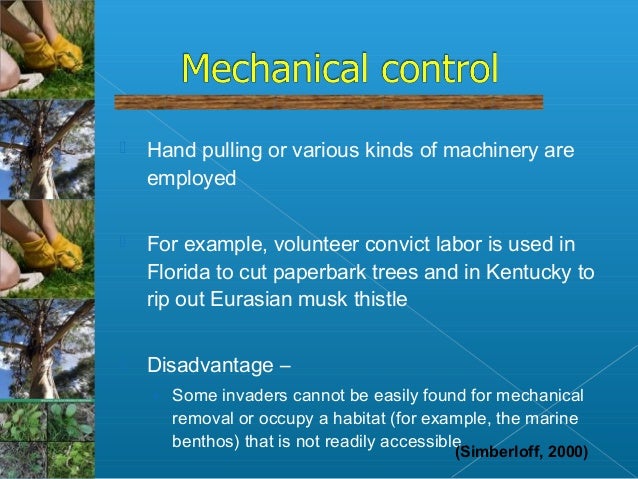 Mechanical control

Hand pulling or various kinds of machinery are employed

For example, volunteer convict labor is used in Florida to cut paperbark trees and in Kentucky to rip out Eurasian musk thistle

Disadvantage –

Some invaders cannot be easily found for mechanical removal or occupy a habitat (for example, the marine benthos) that is not readily accessible

(Simberloff, 2000)